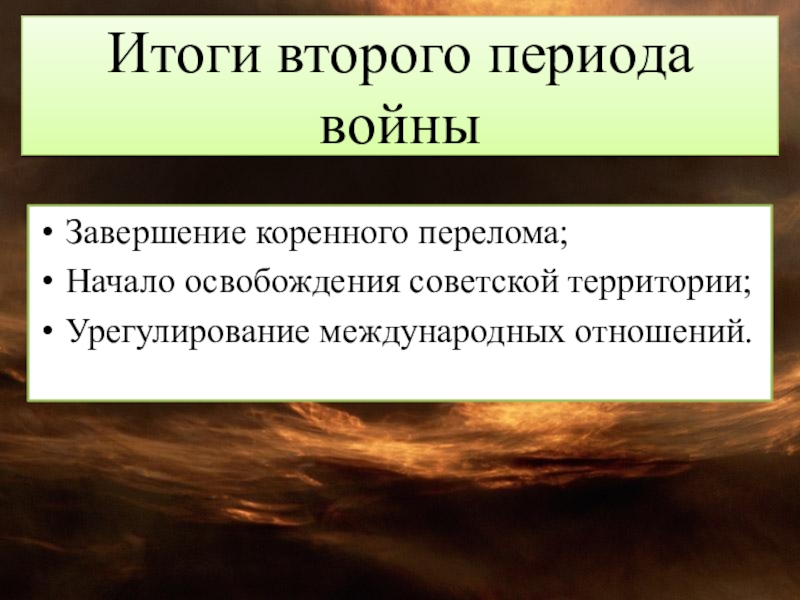 Итоги второго периода войны

• Завершение коренного перелома;
• Начало освобождения советской территории;
• Урегулирование международных отношений.